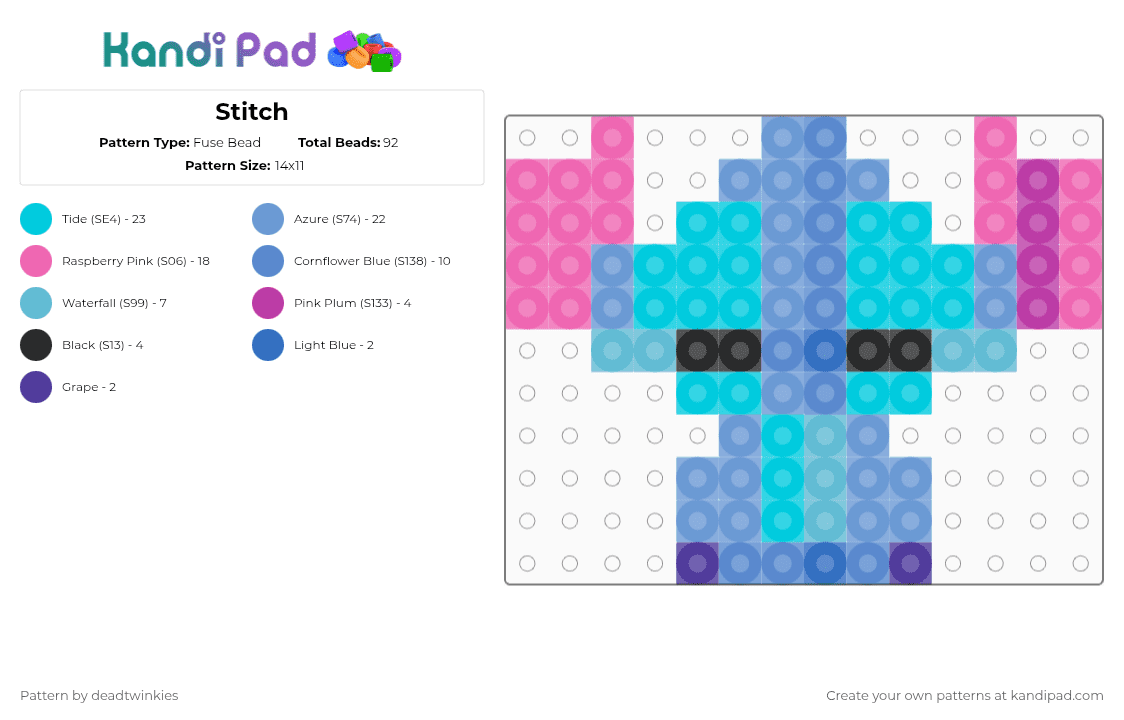 Kandi Pad

Stitch

Pattern Type: Fuse Bead Total Beads: 92

Pattern Size: 14x11

Tide (SE4) - 23
Raspberry Pink (S06) - 18
Waterfall (S99) - 7
Black (S13) - 4
Grape - 2

Azure (S74) - 22
Cornflower Blue (S138) - 10
Pink Plum (S133) - 4
Light Blue - 2

Pattern by deadtwinkies

Create your own patterns at kandipad.com